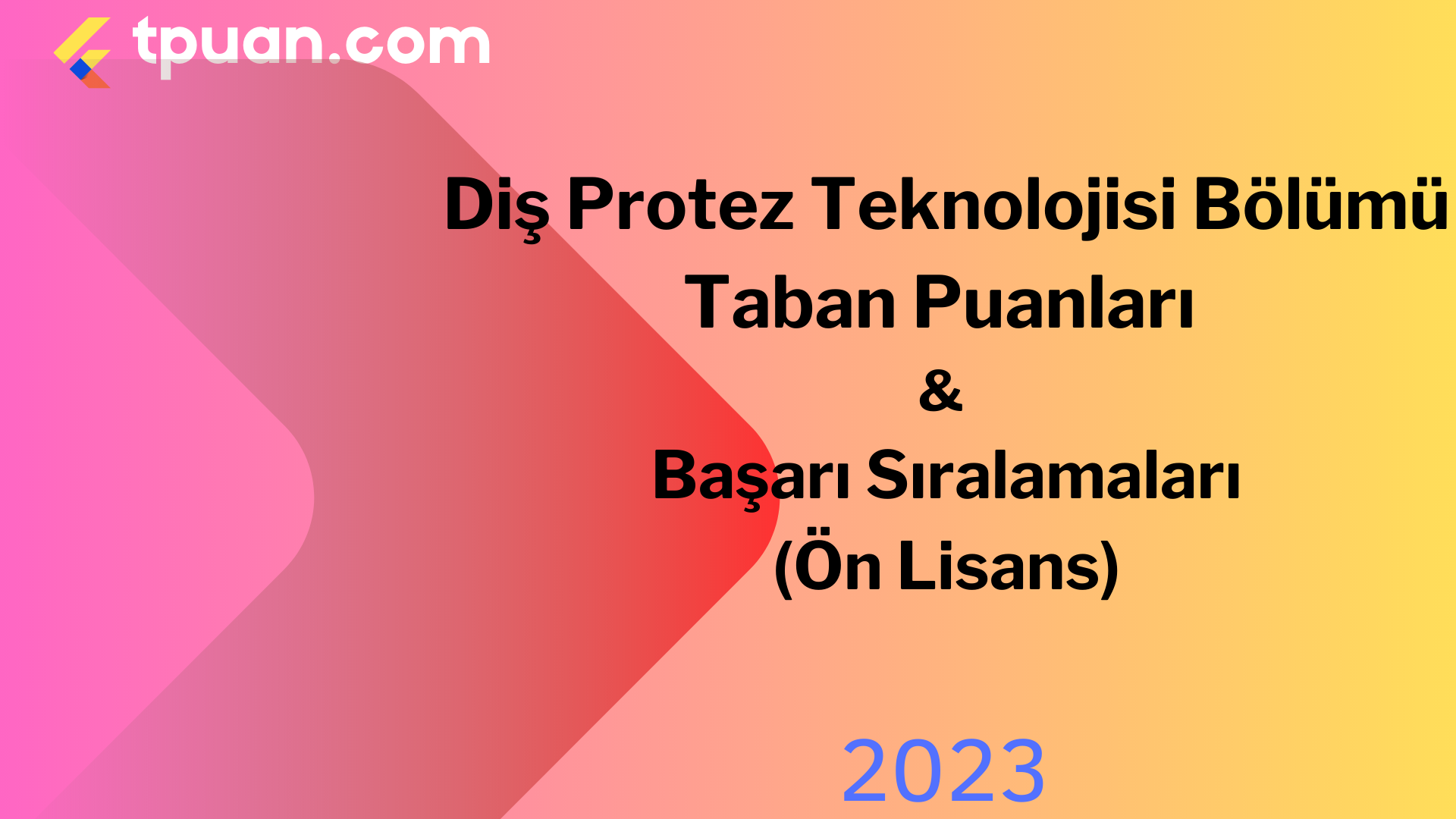 tpuan.com

Diş Protez Teknolojisi Bölümü
Taban Puanları
&
Başarı Sıralamaları
(Ön Lisans)

2023